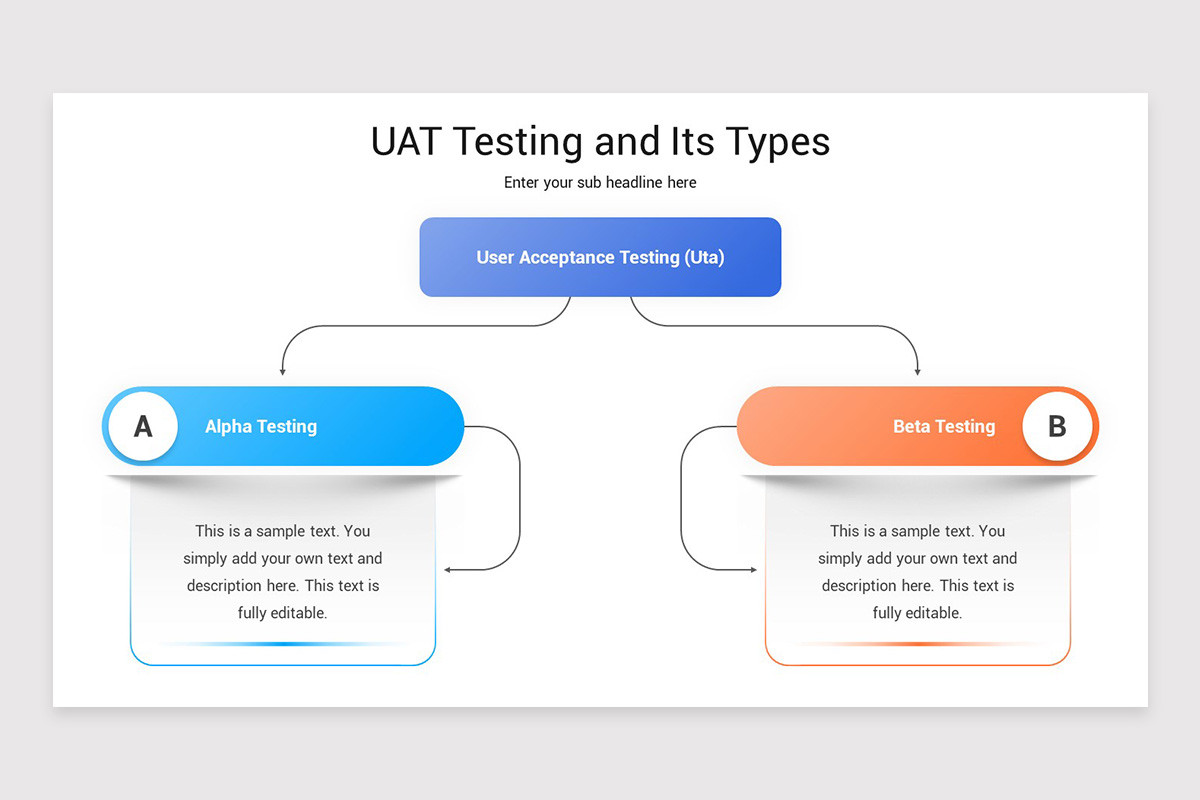 UAT Testing and Its Types

Enter your sub headline here

User Acceptance Testing (Uta)

A

Alpha Testing

This is a sample text. You simply add your own text and description here. This text is fully editable.

Beta Testing

B

This is a sample text. You simply add your own text and description here. This text is fully editable.